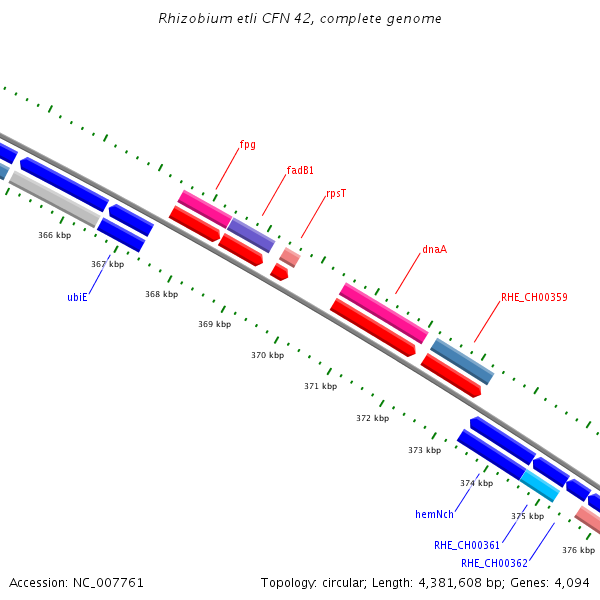 Rhizobium etli CFN 42, complete genome

fpg

fadB1

rpsT

dnaA

RHE_CH00359

366 kbp

367 kbp

ubiE

368 kbp

369 kbp

370 kbp

371 kbp

372 kbp

373 kbp

374 kbp

hemNch

375 kbp

RHE_CH00361

RHE_CH00362

376 kbp

Accession: NC_007761

Topology: circular; Length: 4,381,608 bp; Genes: 4,094